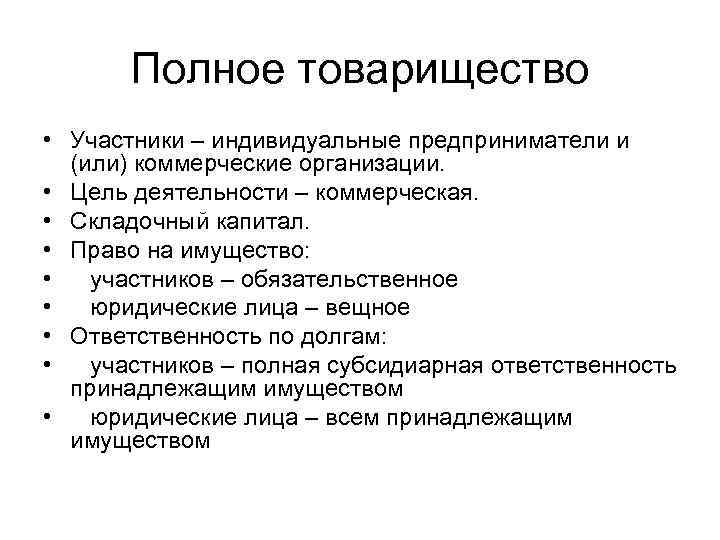 Полное товарищество

• Участники – индивидуальные предприниматели и (или) коммерческие организации.
• Цель деятельности – коммерческая.
• Складочный капитал.
• Право на имущество:
• участников – обязательственное
• юридические лица – вещное
• Ответственность по долгам:
• участников – полная субсидиарная ответственность принадлежащим имуществом
• юридические лица – всем принадлежащим имуществом